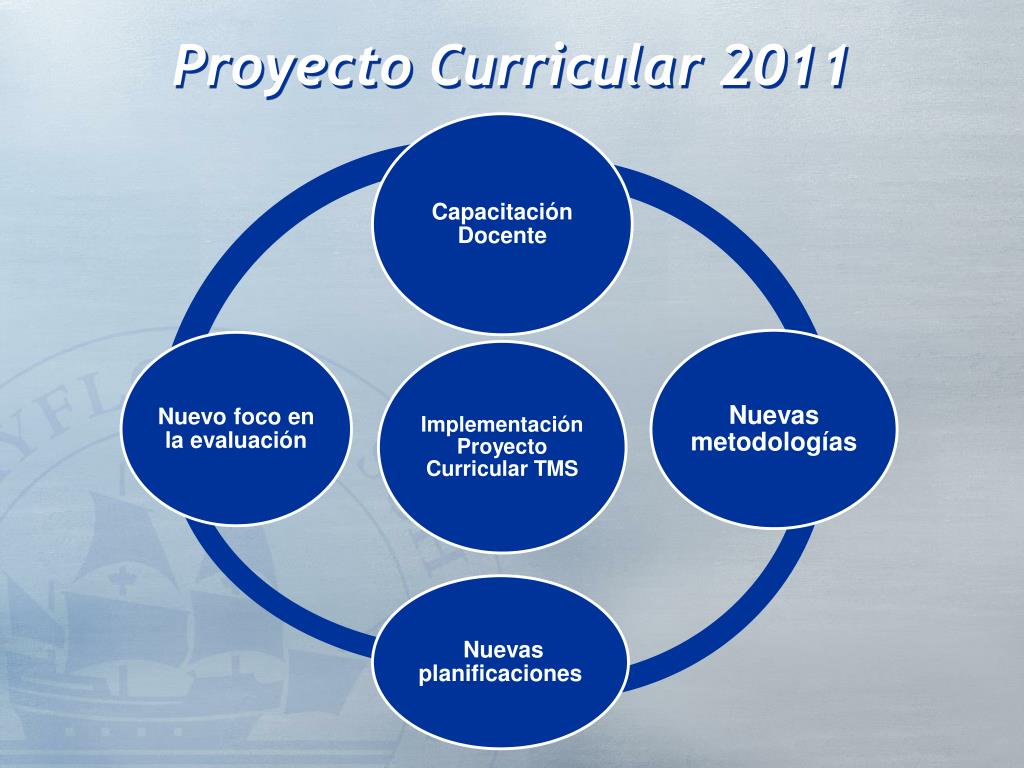 Proyecto Curricular 2011

Capacitación Docente

Nuevo foco en la evaluación

Implementación Proyecto Curricular TMS

Nuevas metodologías

Nuevas planificaciones